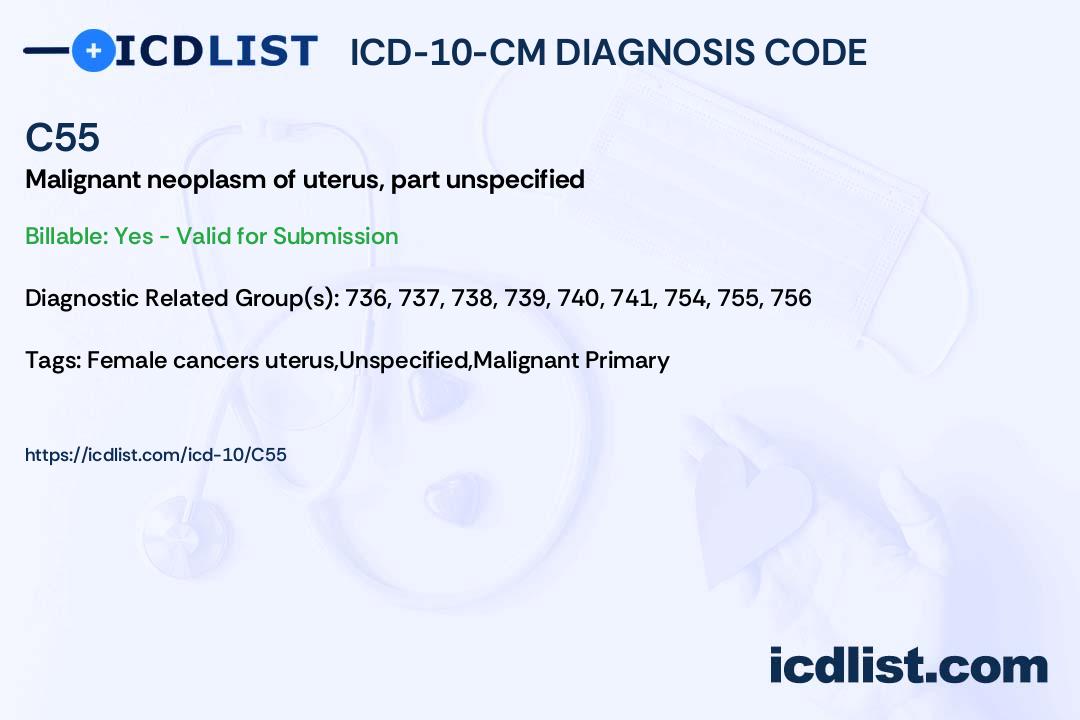 ICDLIST ICD-10-CM DIAGNOSIS CODE

C55

Malignant neoplasm of uterus, part unspecified

Billable: Yes - Valid for Submission

Diagnostic Related Group(s): 736, 737, 738, 739, 740, 741, 754, 755, 756

Tags: Female cancers uterus,Unspecified,Malignant Primary

https://icdlist.com/icd-10/C55

icdlist.com